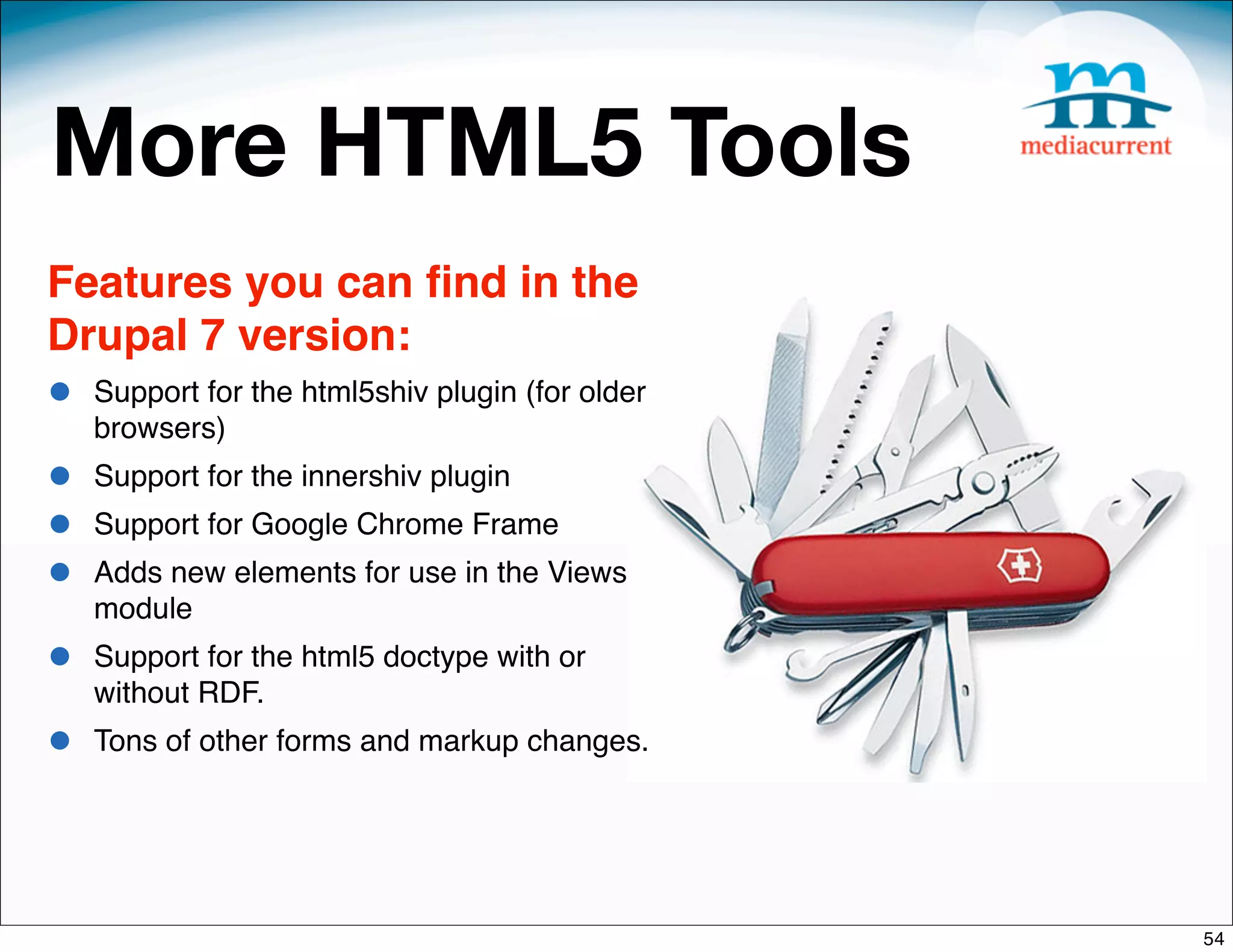 More HTML5 Tools

mediacurrent

Features you can find in the Drupal 7 version:

- Support for the html5shiv plugin (for older browsers)
- Support for the innershiv plugin
- Support for Google Chrome Frame
- Adds new elements for use in the Views module
- Support for the html5 doctype with or without RDF.
- Tons of other forms and markup changes.

54